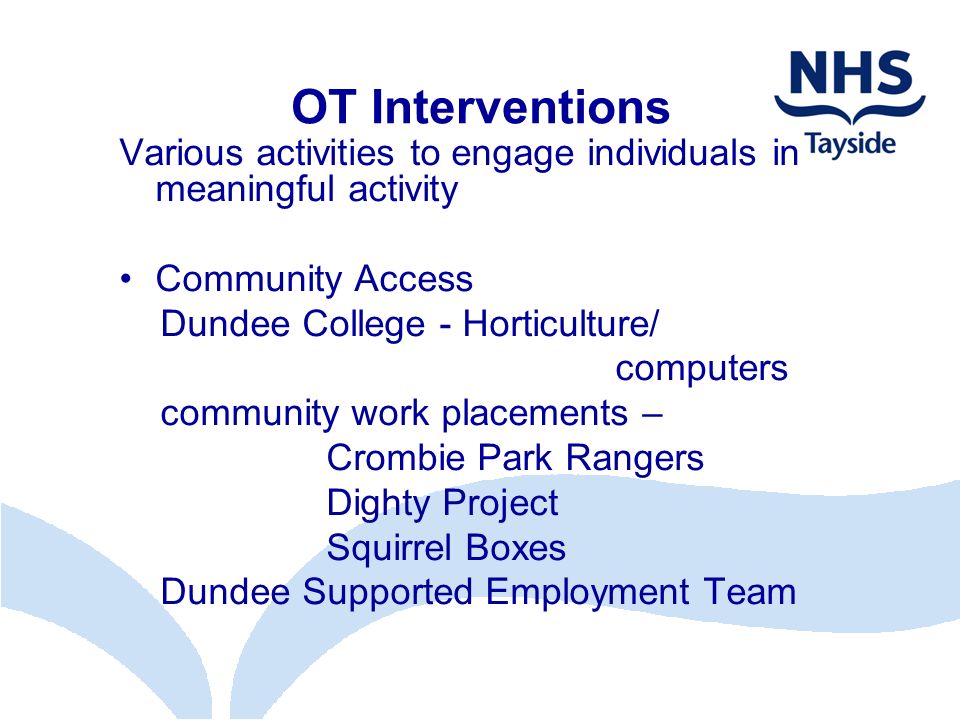 NHS
Tayside

OT Interventions

Various activities to engage individuals in meaningful activity

• Community Access
Dundee College - Horticulture/ computers
community work placements –
Crombie Park Rangers
Dighty Project
Squirrel Boxes
Dundee Supported Employment Team